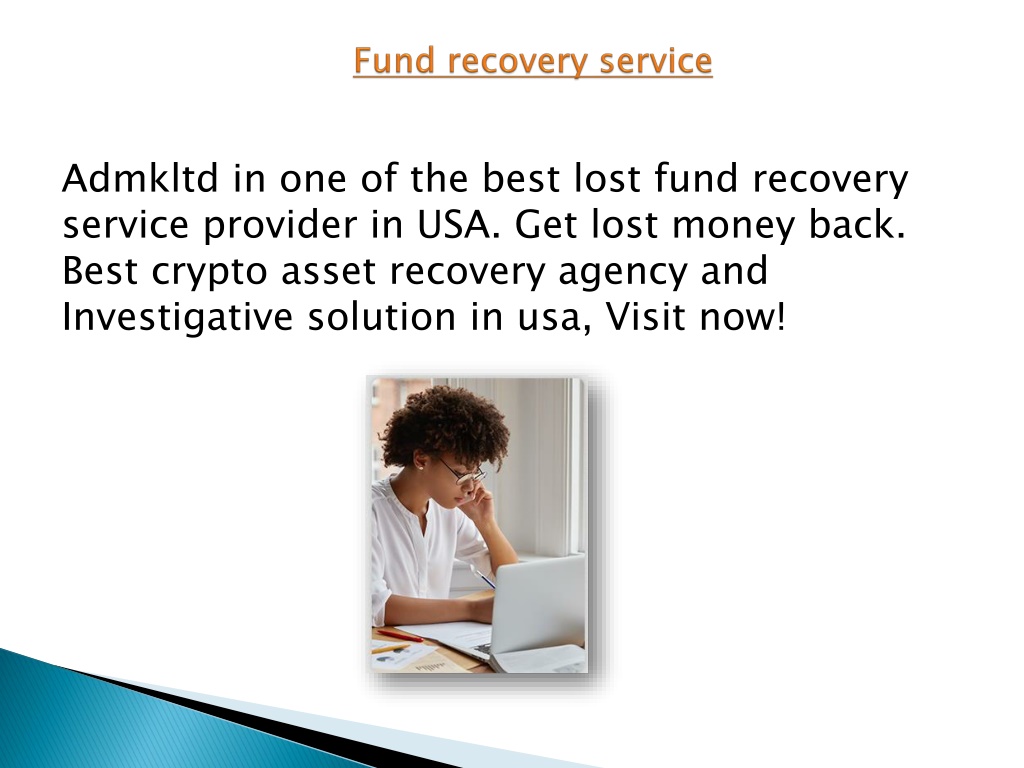 Fund recovery service

Admkltd in one of the best lost fund recovery service provider in USA. Get lost money back. Best crypto asset recovery agency and Investigative solution in usa, Visit now!